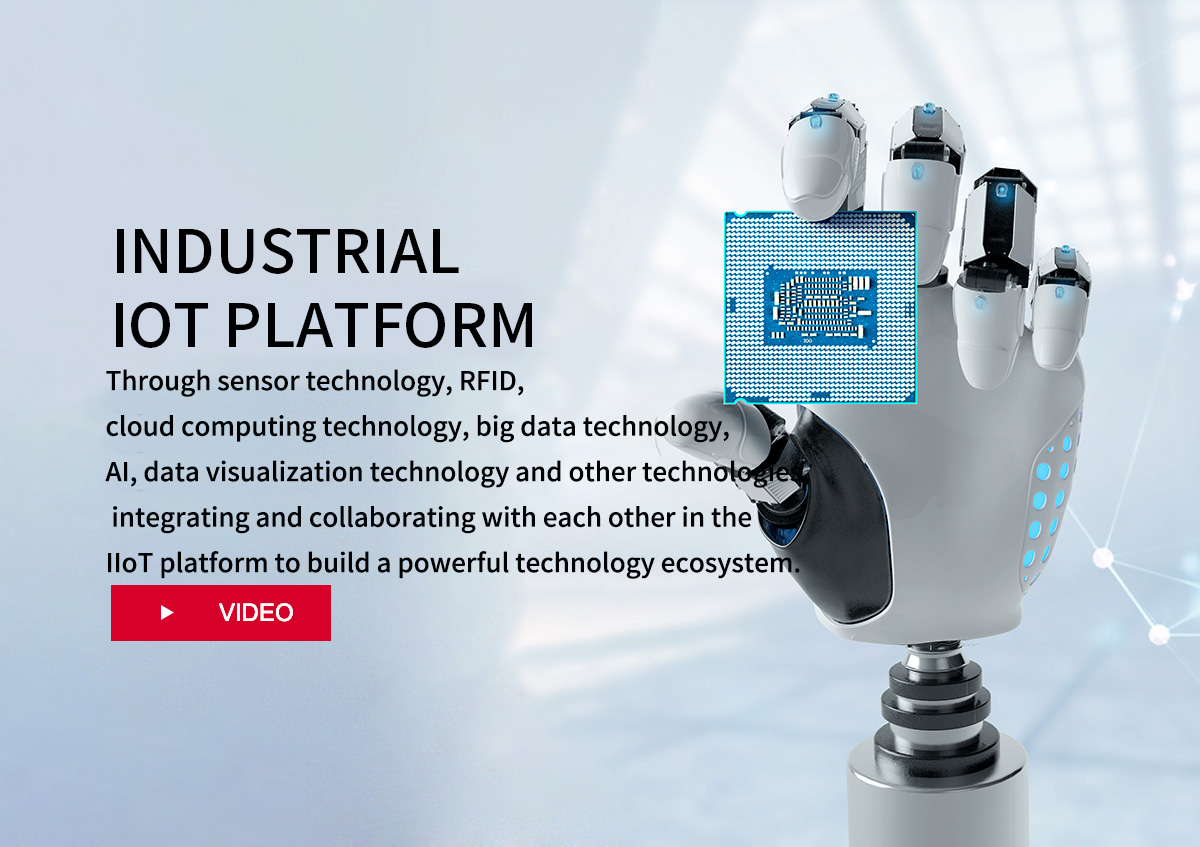 INDUSTRIAL
IOT PLATFORM

Through sensor technology, RFID, cloud computing technology, big data technology, AI, data visualization technology and other technologies, integrating and collaborating with each other in the IIoT platform to build a powerful technology ecosystem.

VIDEO